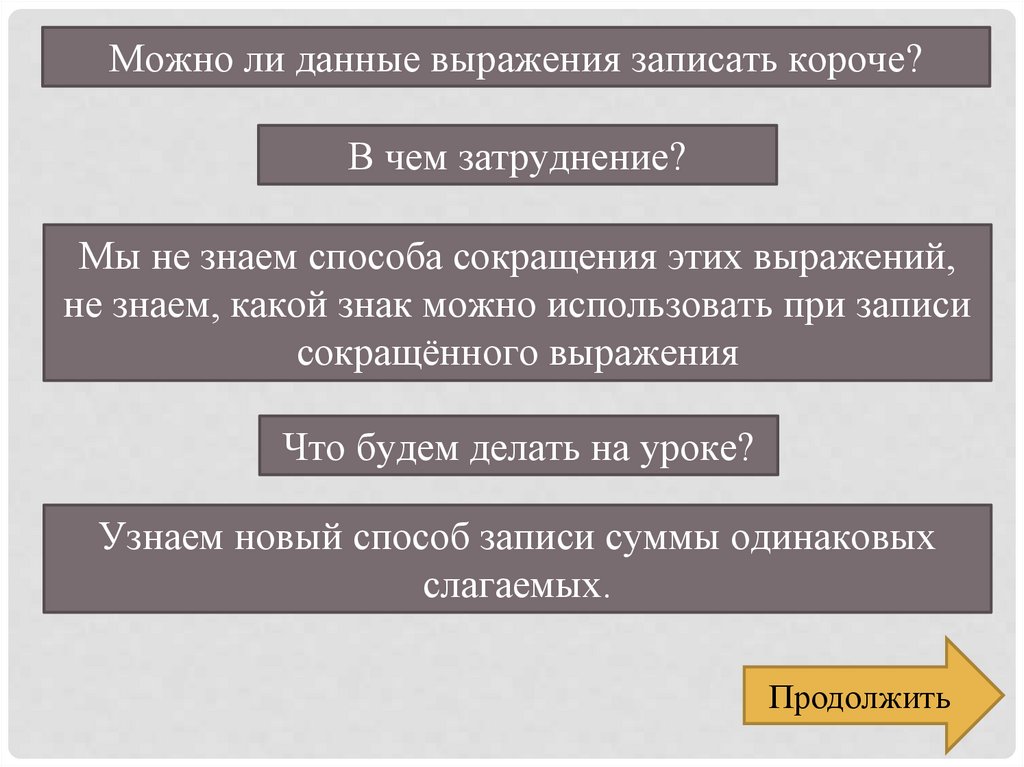 Можно ли данные выражения записать короче?

В чем затруднение?

Мы не знаем способа сокращения этих выражений, не знаем, какой знак можно использовать при записи сокращённого выражения

Что будем делать на уроке?

Узнаем новый способ записи суммы одинаковых слагаемых.

Продолжить